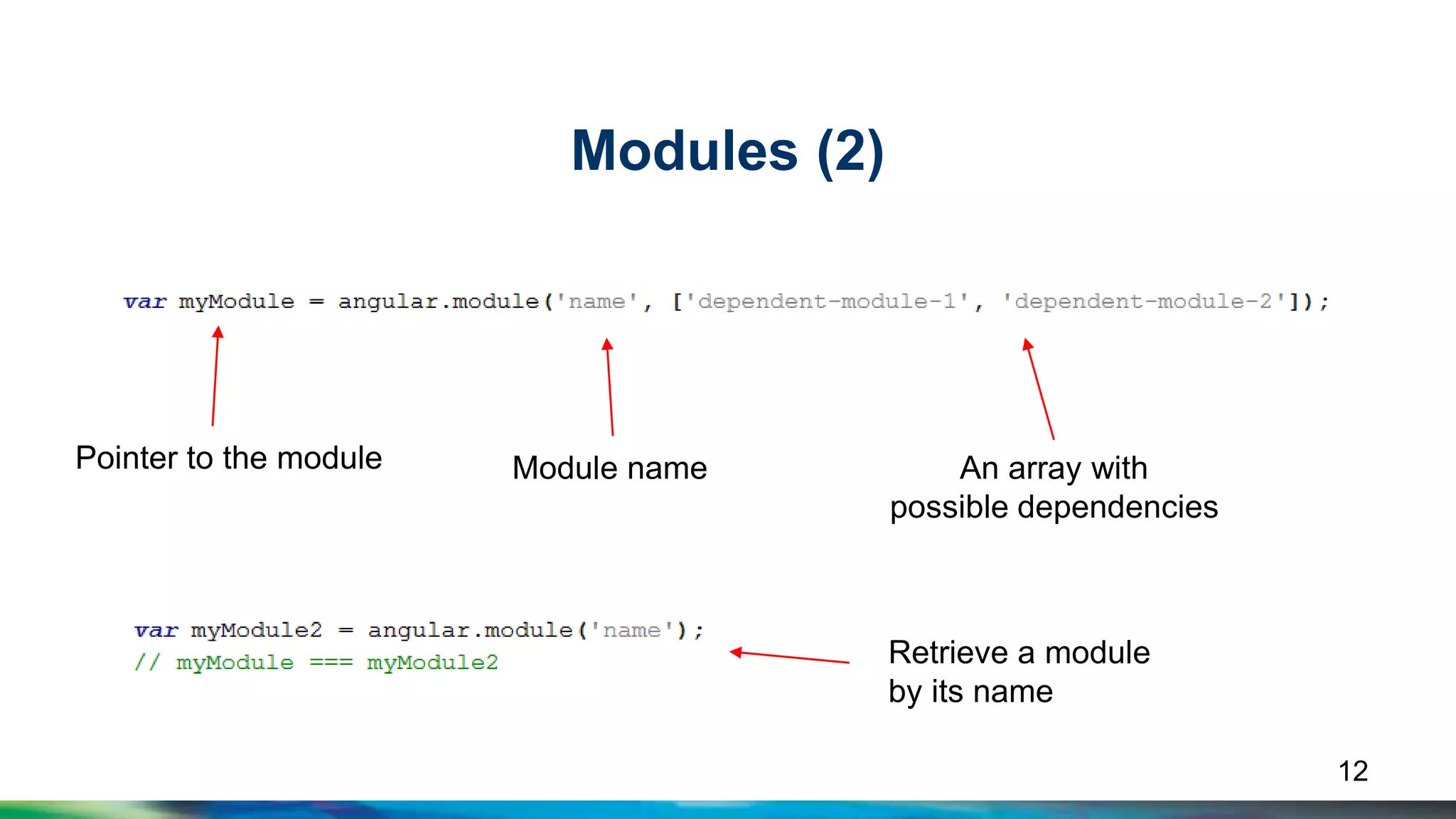 Modules (2)

var myModule = angular.module('name', ['dependent-module-1', 'dependent-module-2']);

Pointer to the module

Module name

An array with possible dependencies

var myModule2 = angular.module('name');
// myModule === myModule2

Retrieve a module by its name

12